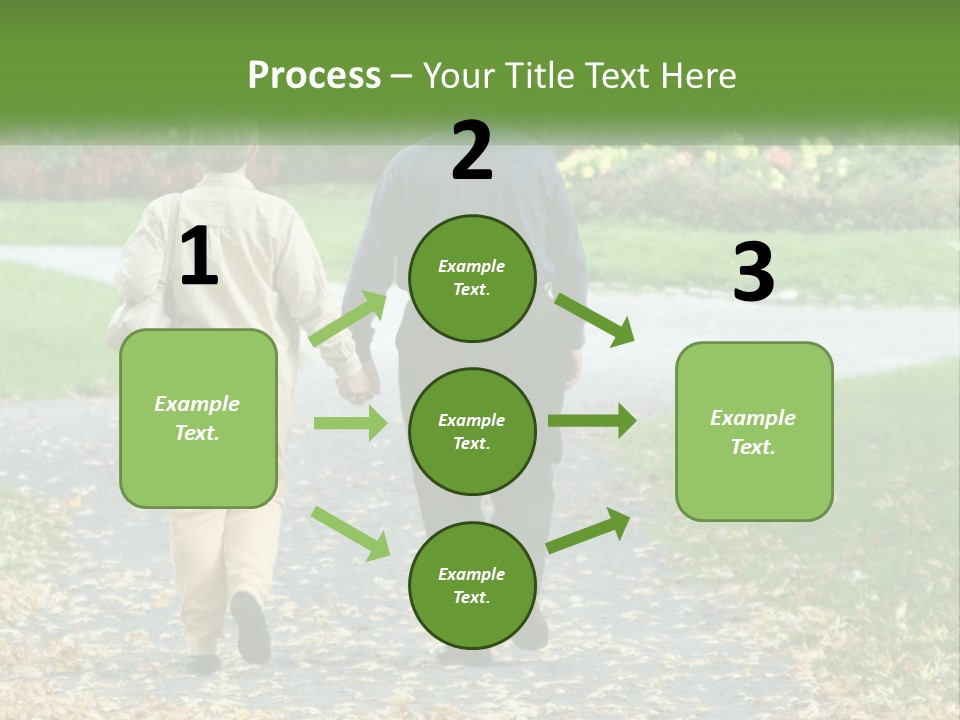 Process – Your Title Text Here

1

Example Text.

2

Example Text.

Example Text.

Example Text.

3

Example Text.